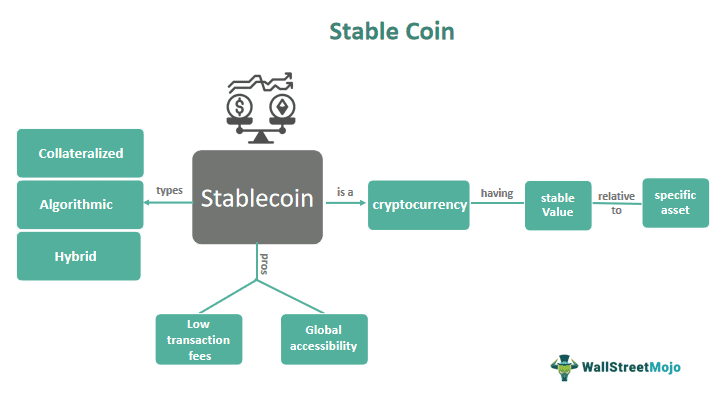 Stable Coin

Collateralized

Algorithmic

Hybrid

types

Stablecoin

is a

cryptocurrency

having

stable Value

relative to

specific asset

pros

Low transaction fees

Global accessibility

WallStreetMojo